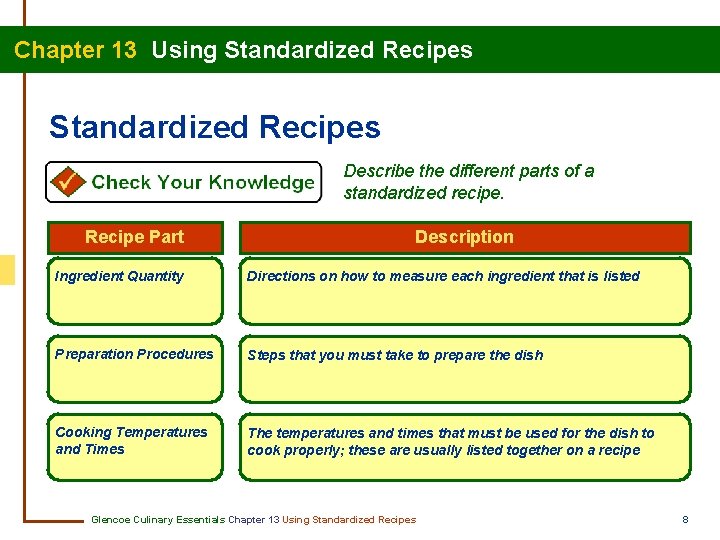 Chapter 13 Using Standardized Recipes

Standardized Recipes

Check Your Knowledge

Describe the different parts of a standardized recipe.

| Recipe Part | Description |
|---|---|
| Ingredient Quantity | Directions on how to measure each ingredient that is listed |
| Preparation Procedures | Steps that you must take to prepare the dish |
| Cooking Temperatures and Times | The temperatures and times that must be used for the dish to cook properly; these are usually listed together on a recipe |

Glencoe Culinary Essentials Chapter 13 Using Standardized Recipes

8